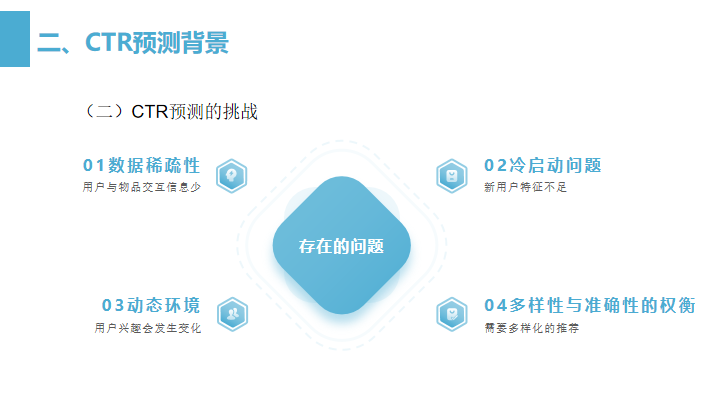 二、CTR预测背景

（二）CTR预测的挑战

01数据稀疏性
用户与物品交互信息少

02冷启动问题
新用户特征不足

存在的问题

03动态环境
用户兴趣会发生变化

04多样性与准确性的权衡
需要多样化的推荐